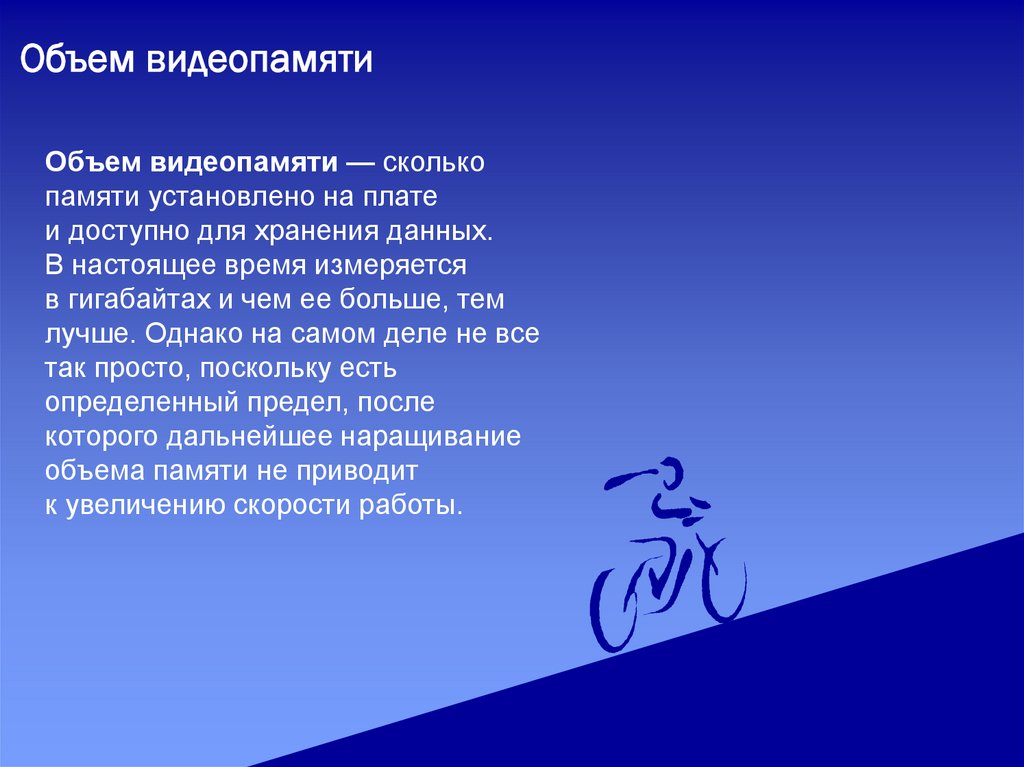 Объем видеопамяти

Объем видеопамяти — сколько памяти установлено на плате и доступно для хранения данных. В настоящее время измеряется в гигабайтах и чем ее больше, тем лучше. Однако на самом деле не все так просто, поскольку есть определенный предел, после которого дальнейшее наращивание объема памяти не приводит к увеличению скорости работы.